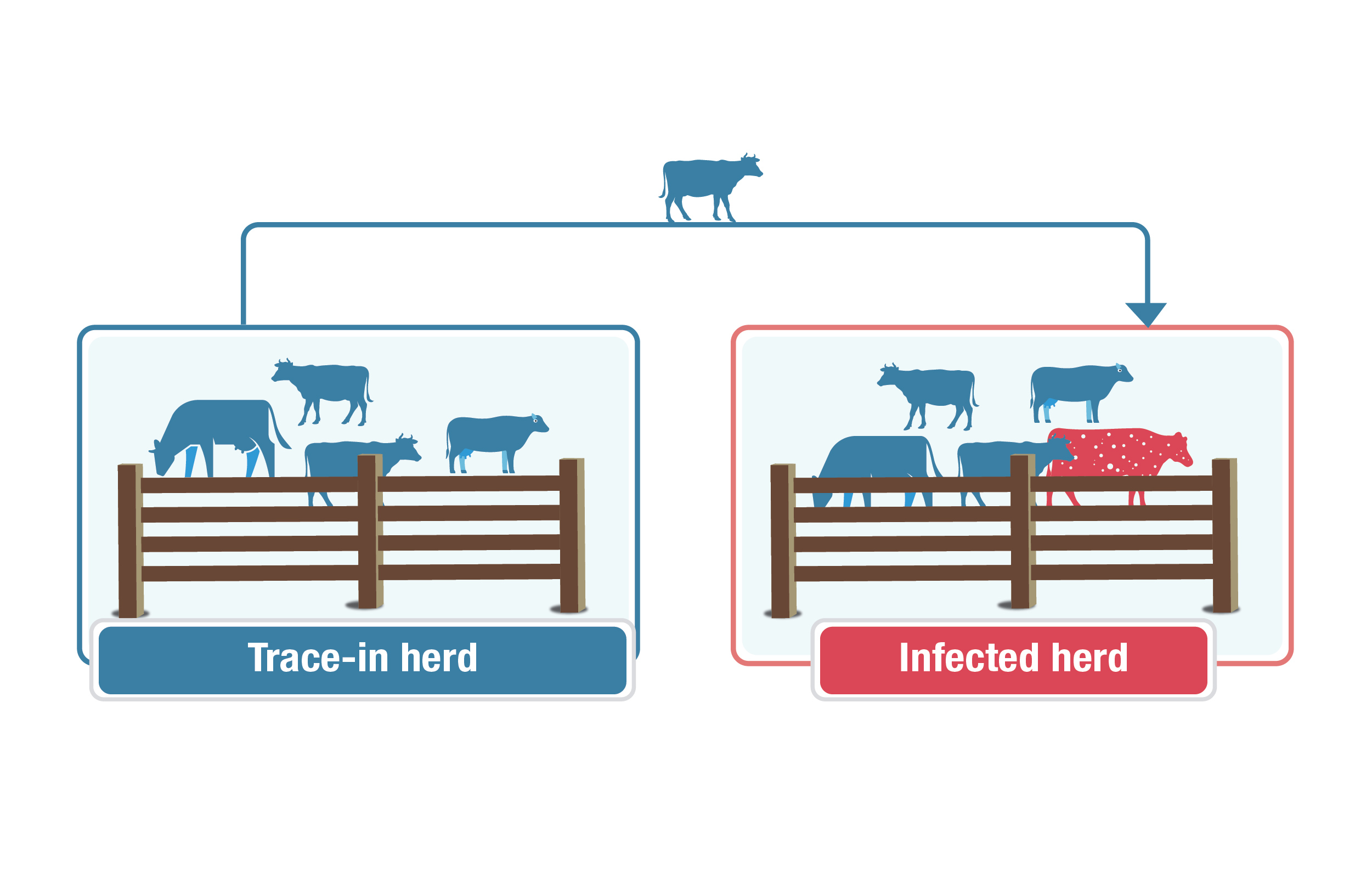 Trace-in herd

Infected herd